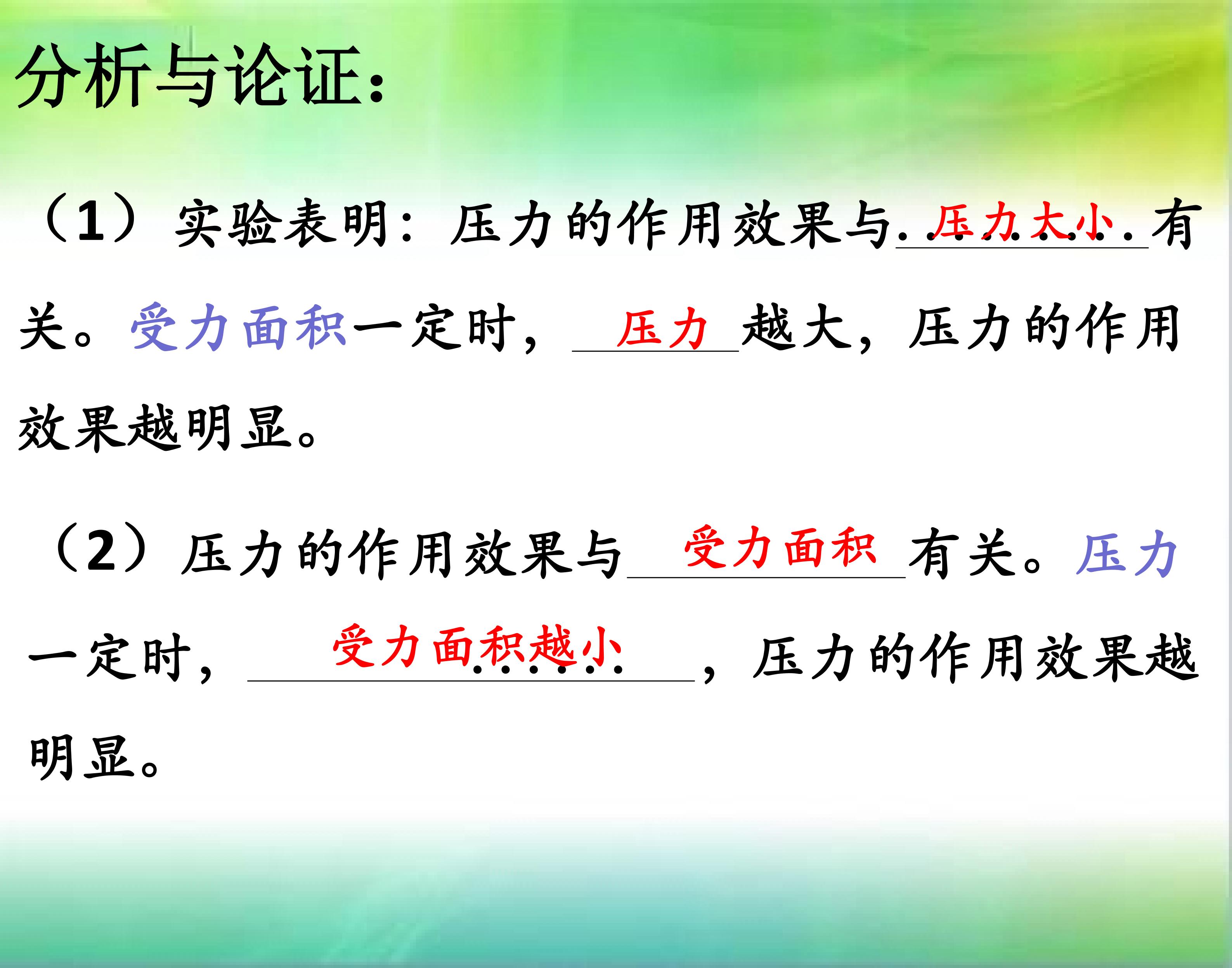 分析与论证：

（1）实验表明：压力的作用效果与压力大小有关。受力面积一定时，压力越大，压力的作用效果越明显。

（2）压力的作用效果与受力面积有关。压力一定时，受力面积越小，压力的作用效果越明显。